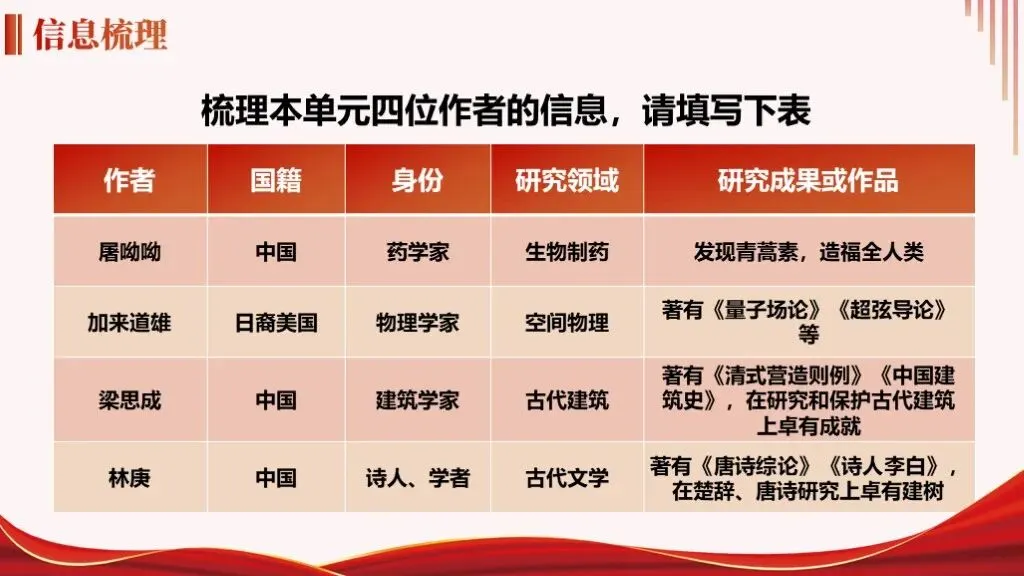 信息梳理

梳理本单元四位作者的信息，请填写下表

| 作者 | 国籍 | 身份 | 研究领域 | 研究成果或作品 |
|---|---|---|---|---|
| 屠呦呦 | 中国 | 药学家 | 生物制药 | 发现青蒿素，造福全人类 |
| 加来道雄 | 日裔美国 | 物理学家 | 空间物理 | 著有《量子场论》《超弦导论》等 |
| 梁思成 | 中国 | 建筑学家 | 古代建筑 | 著有《清式营造则例》《中国建筑史》，在研究和保护古代建筑上卓有成就 |
| 林庚 | 中国 | 诗人、学者 | 古代文学 | 著有《唐诗综论》《诗人李白》，在楚辞、唐诗研究上卓有建树 |